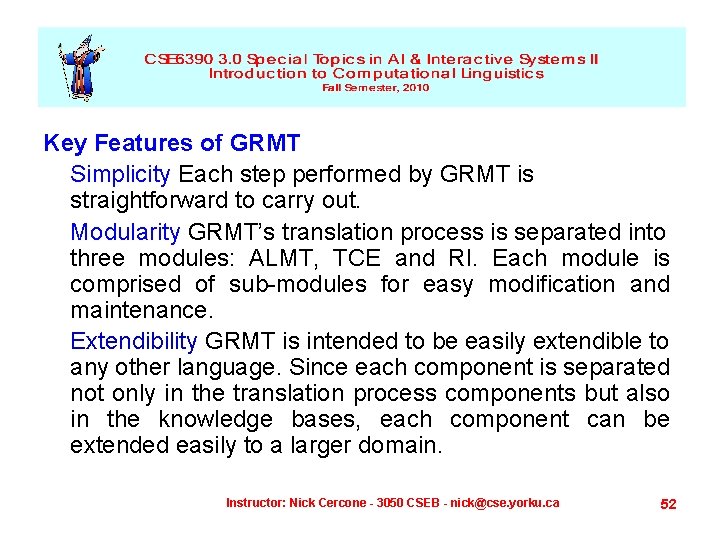 CSE6390 3.0 Special Topics in AI & Interactive Systems II
Introduction to Computational Linguistics
Fall Semester, 2010

Key Features of GRMT

Simplicity Each step performed by GRMT is straightforward to carry out.

Modularity GRMT's translation process is separated into three modules: ALMT, TCE and RI. Each module is comprised of sub-modules for easy modification and maintenance.

Extendibility GRMT is intended to be easily extendible to any other language. Since each component is separated not only in the translation process components but also in the knowledge bases, each component can be extended easily to a larger domain.

Instructor: Nick Cercone - 3050 CSEB - nick@cse.yorku.ca

52